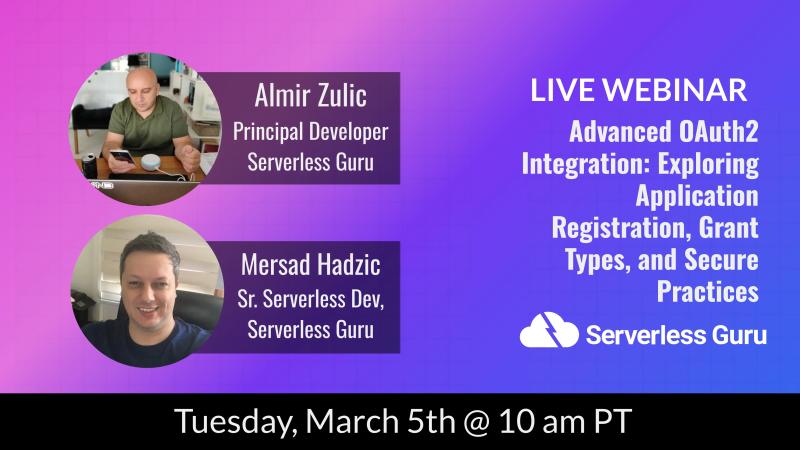 Almir Zulic
Principal Developer
Serverless Guru

Mersad Hadzic
Sr. Serverless Dev,
Serverless Guru

LIVE WEBINAR

Advanced OAuth2 Integration: Exploring Application Registration, Grant Types, and Secure Practices

Serverless Guru

Tuesday, March 5th @ 10 am PT